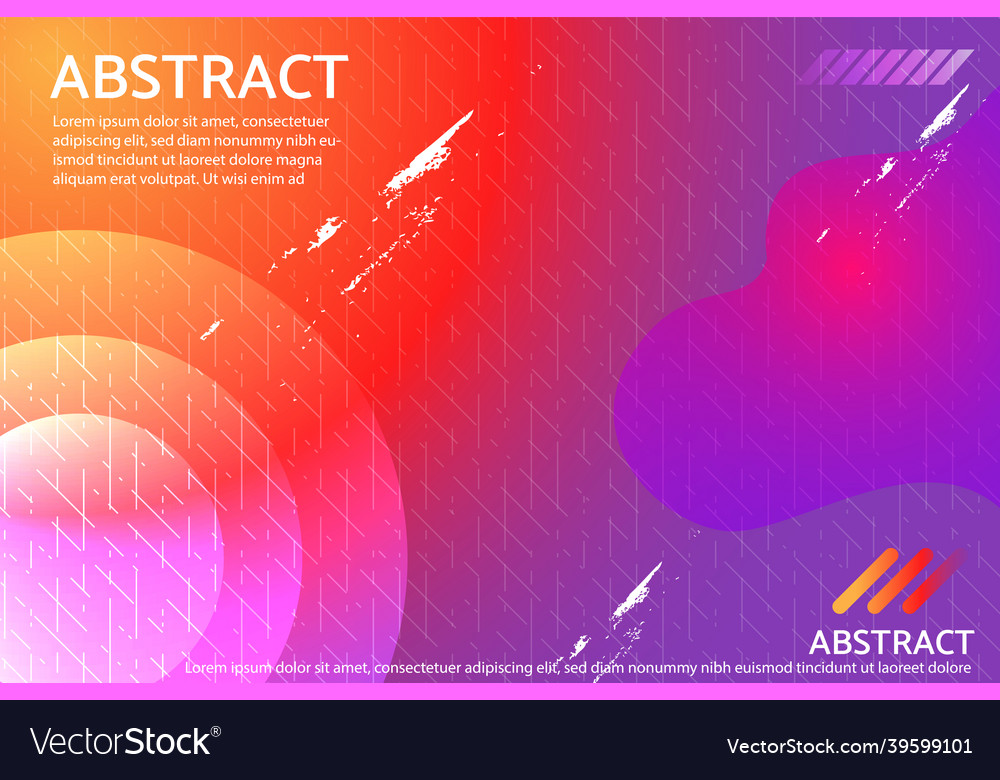 ABSTRACT

Lorem ipsum dolor sit amet, consectetuer adipiscing elit, sed diam nonummy nibh euismod tincidunt ut laoreet dolore magna aliquam erat volutpat. Ut wisi enim ad

ABSTRACT

Lorem ipsum dolor sit amet, consectetuer adipiscing elit, sed diam nonummy nibh euismod tincidunt ut laoreet dolore

VectorStock®

VectorStock.com/39599101